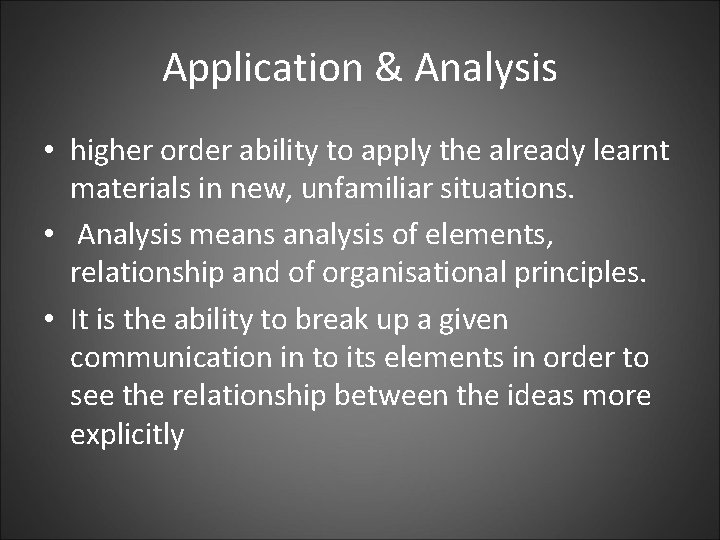 Application & Analysis

• higher order ability to apply the already learnt materials in new, unfamiliar situations.
• Analysis means analysis of elements, relationship and of organisational principles.
• It is the ability to break up a given communication in to its elements in order to see the relationship between the ideas more explicitly